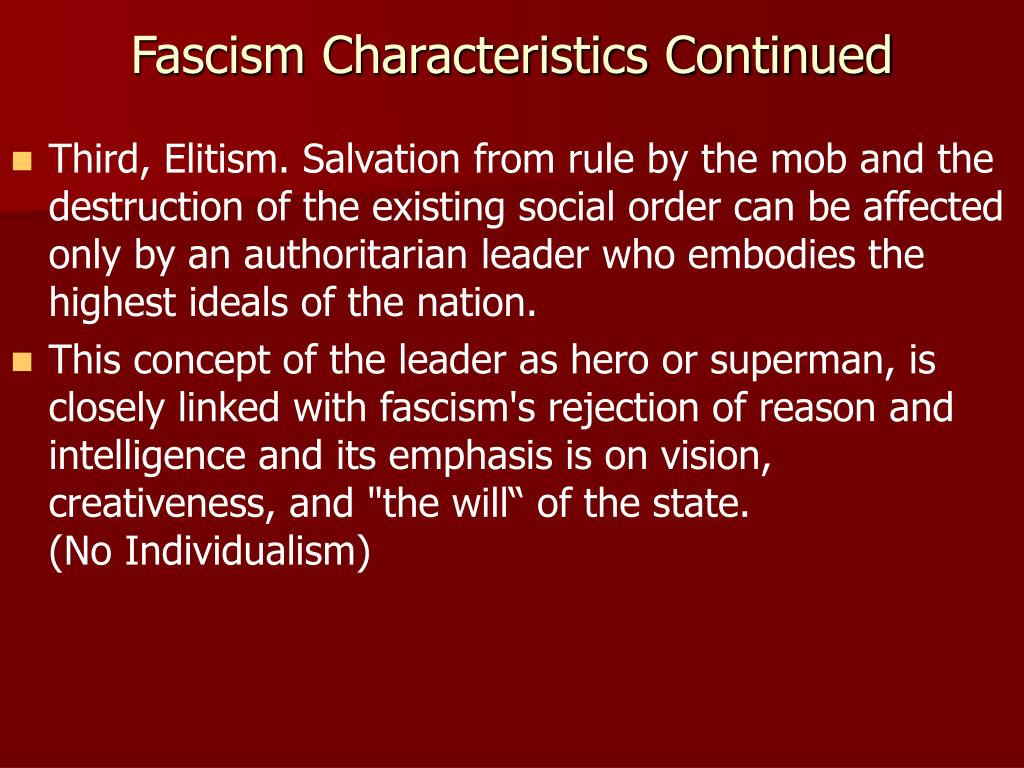 Fascism Characteristics Continued

Third, Elitism. Salvation from rule by the mob and the destruction of the existing social order can be affected only by an authoritarian leader who embodies the highest ideals of the nation.

This concept of the leader as hero or superman, is closely linked with fascism's rejection of reason and intelligence and its emphasis is on vision, creativeness, and "the will“ of the state.
(No Individualism)